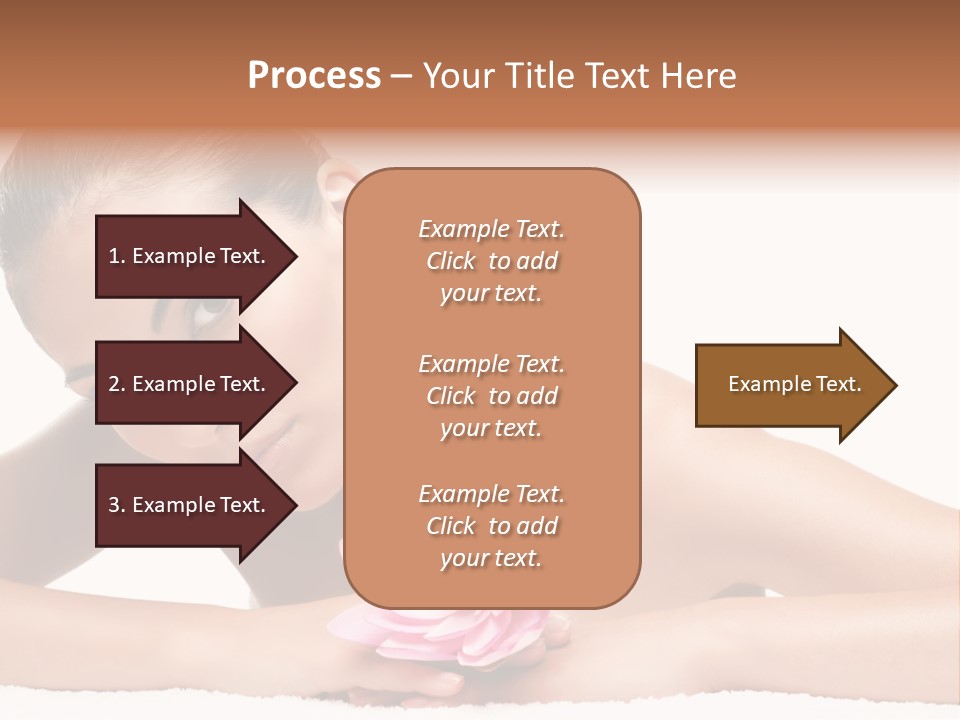 Process – Your Title Text Here

1. Example Text.

2. Example Text.

3. Example Text.

Example Text. Click to add your text.

Example Text. Click to add your text.

Example Text. Click to add your text.

Example Text.